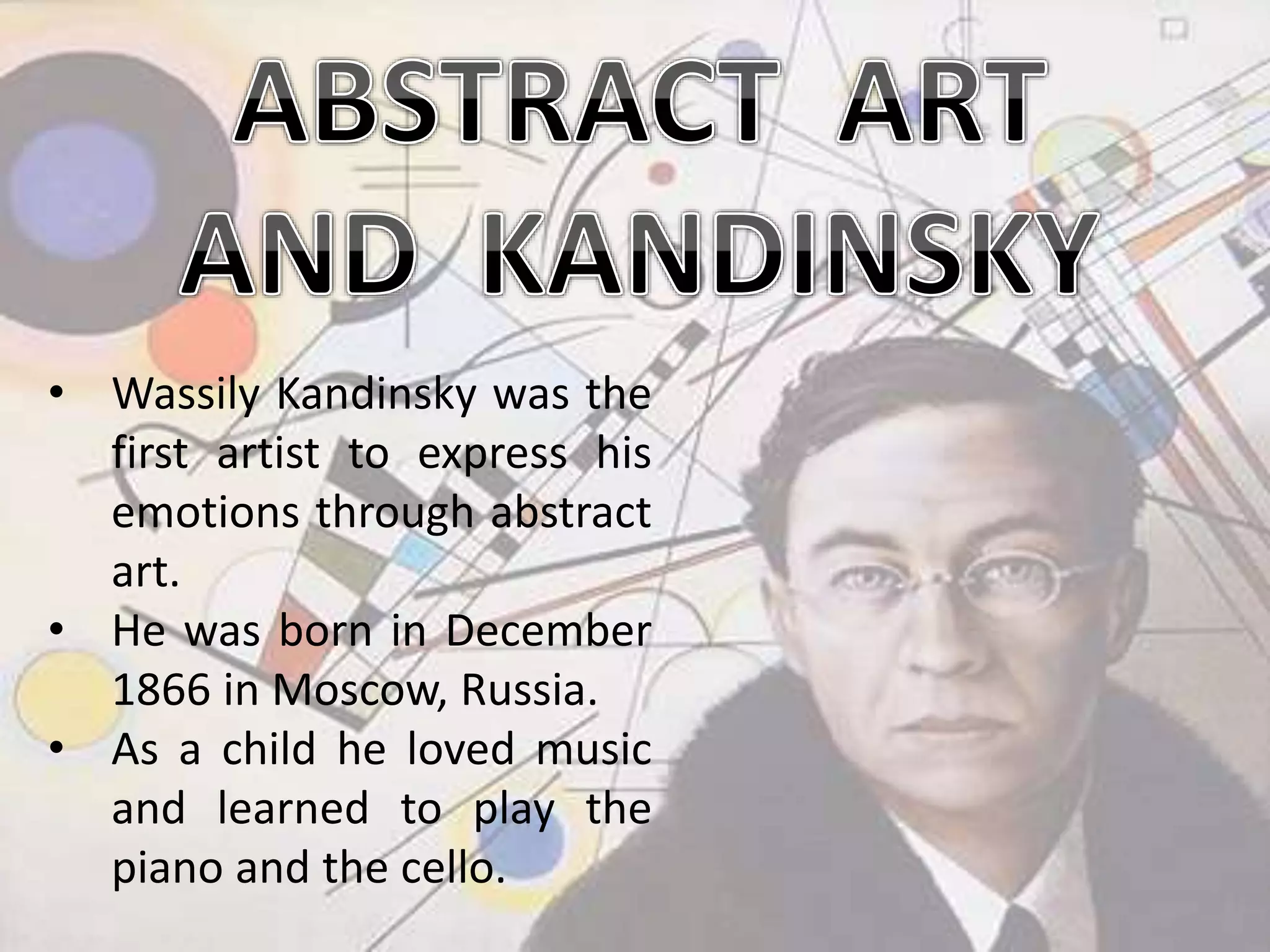 ABSTRACT ART AND KANDINSKY

• Wassily Kandinsky was the first artist to express his emotions through abstract art.
• He was born in December 1866 in Moscow, Russia.
• As a child he loved music and learned to play the piano and the cello.